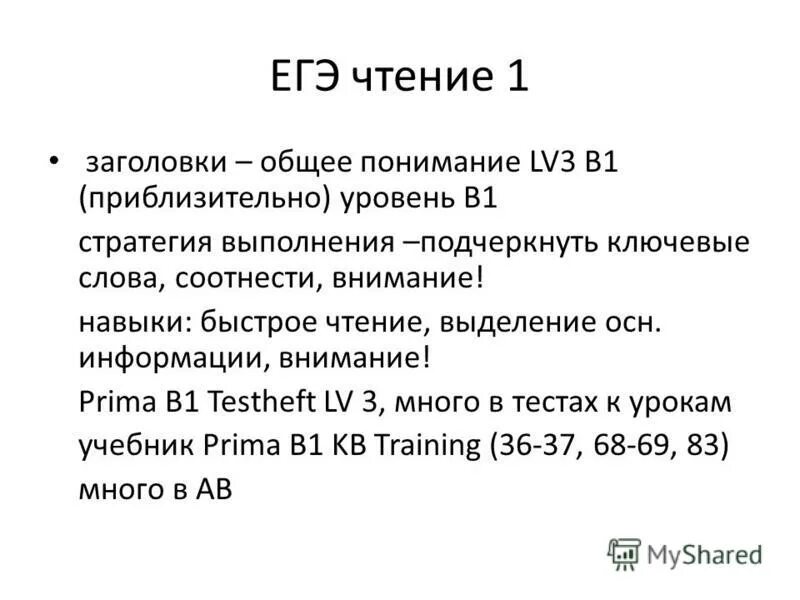 ЕГЭ чтение 1

• заголовки – общее понимание LV3 B1 (приблизительно) уровень B1

стратегия выполнения –подчеркнуть ключевые слова, соотнести, внимание!

навыки: быстрое чтение, выделение осн. информации, внимание!

Prima B1 Testheft LV 3, много в тестах к урокам

учебник Prima B1 KB Training (36-37, 68-69, 83)

много в AB

MyShared